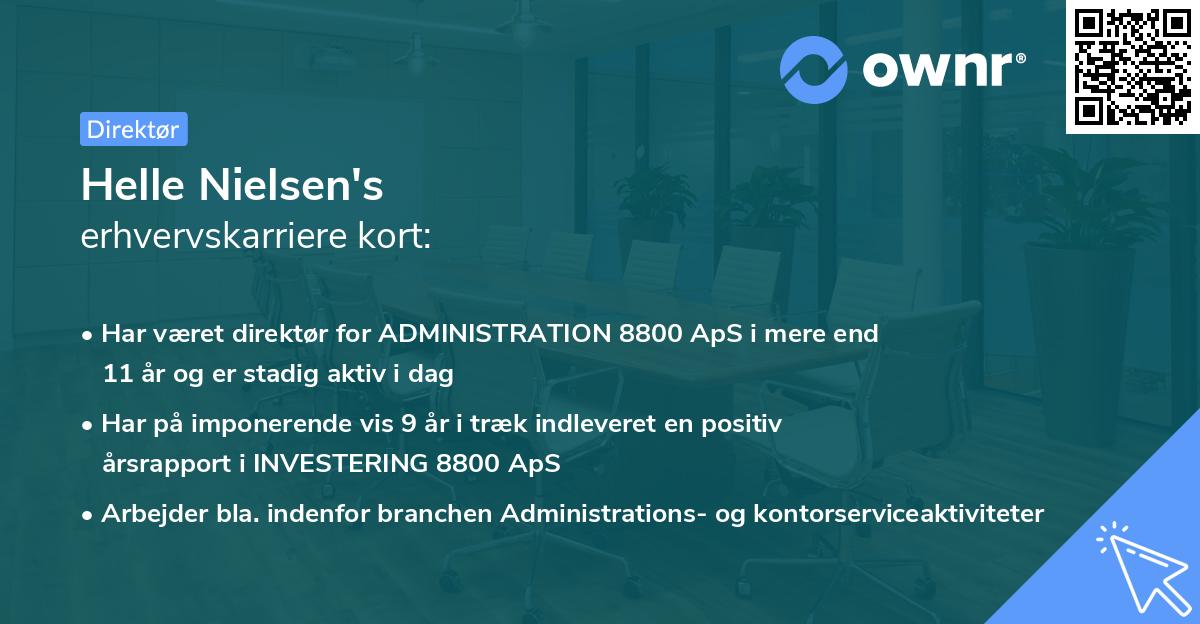 ownr®

Direktør

Helle Nielsen's
erhvervskarriere kort:

• Har været direktør for ADMINISTRATION 8800 ApS i mere end 11 år og er stadig aktiv i dag

• Har på imponerende vis 9 år i træk indleveret en positiv årsrapport i INVESTERING 8800 ApS

• Arbejder bla. indenfor branchen Administrations- og kontorserviceaktiviteter